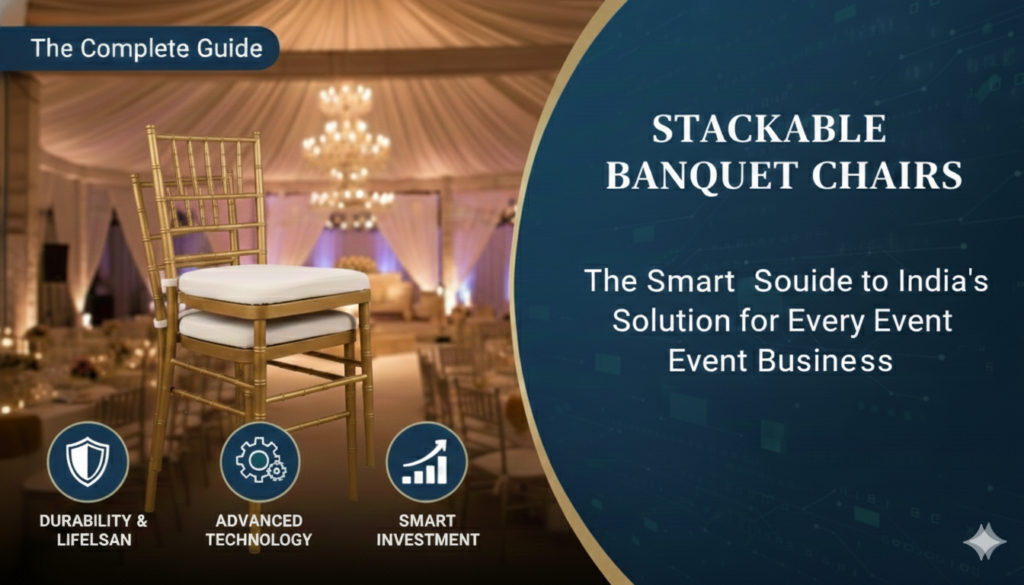 The Complete Guide

STACKABLE BANQUET CHAIRS

The Smart Souide to India's Solution for Every Event Event Business

DURABILITY & LIFELSAN

ADVANCED TECHNOLOGY

SMART INVESTMENT